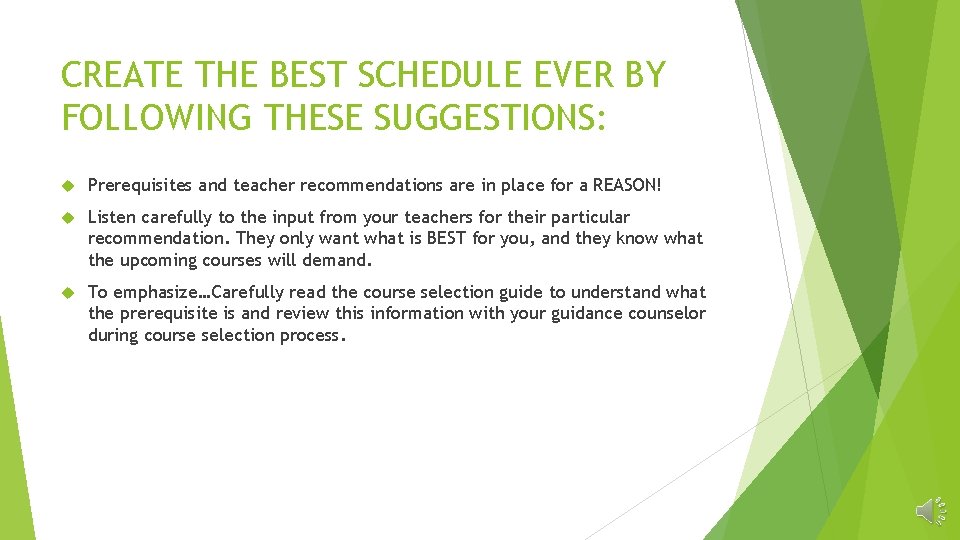 CREATE THE BEST SCHEDULE EVER BY FOLLOWING THESE SUGGESTIONS:

Prerequisites and teacher recommendations are in place for a REASON!

Listen carefully to the input from your teachers for their particular recommendation. They only want what is BEST for you, and they know what the upcoming courses will demand.

To emphasize…Carefully read the course selection guide to understand what the prerequisite is and review this information with your guidance counselor during course selection process.